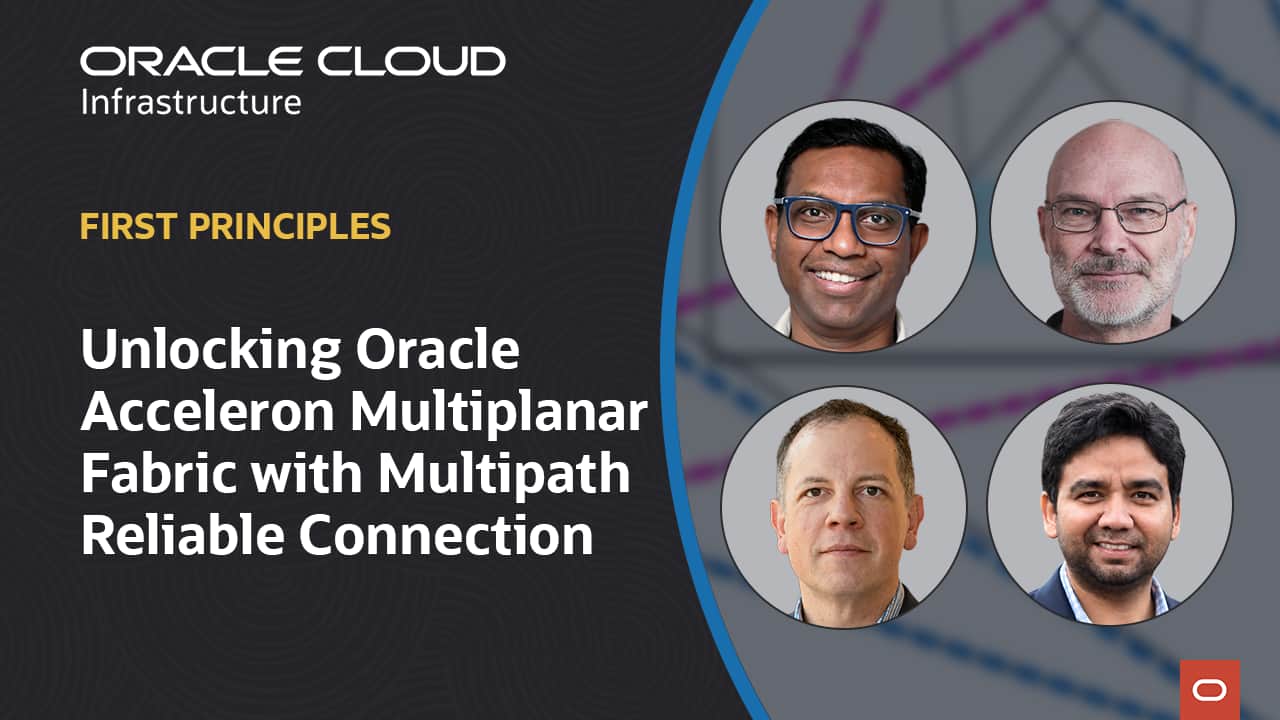 ORACLE CLOUD
Infrastructure

FIRST PRINCIPLES

Unlocking Oracle Acceleron Multiplanar Fabric with Multipath Reliable Connection